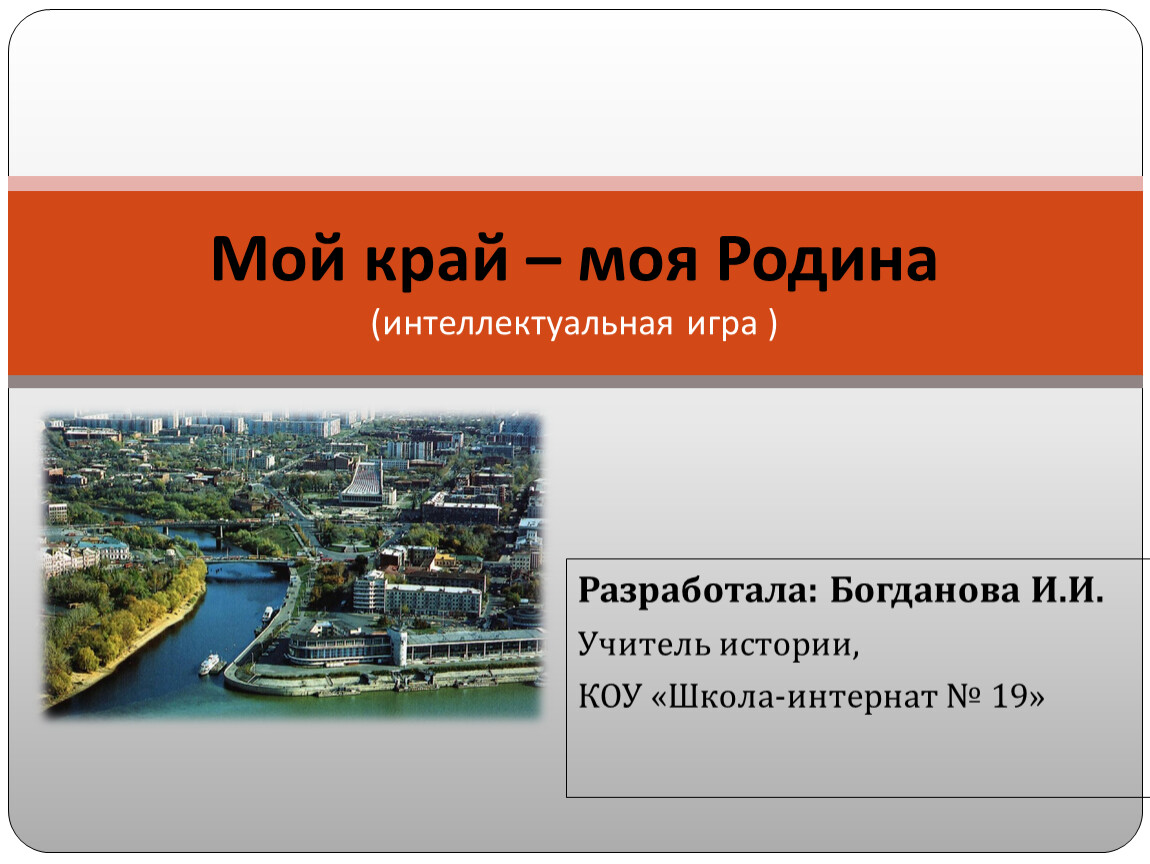 Мой край – моя Родина
(интеллектуальная игра )

Разработала: Богданова И.И.
Учитель истории,
КОУ «Школа-интернат № 19»